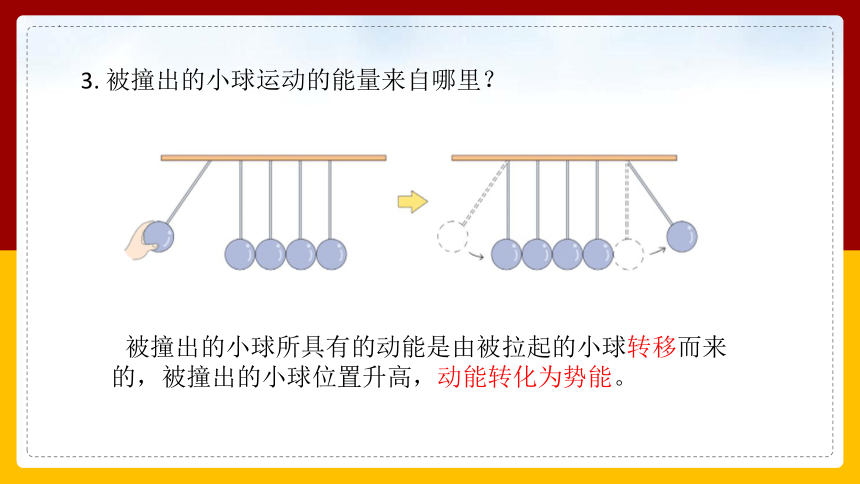 3. 被撞出的小球运动的能量来自哪里？

被撞出的小球所具有的动能是由被拉起的小球转移而来的，被撞出的小球位置升高，动能转化为势能。